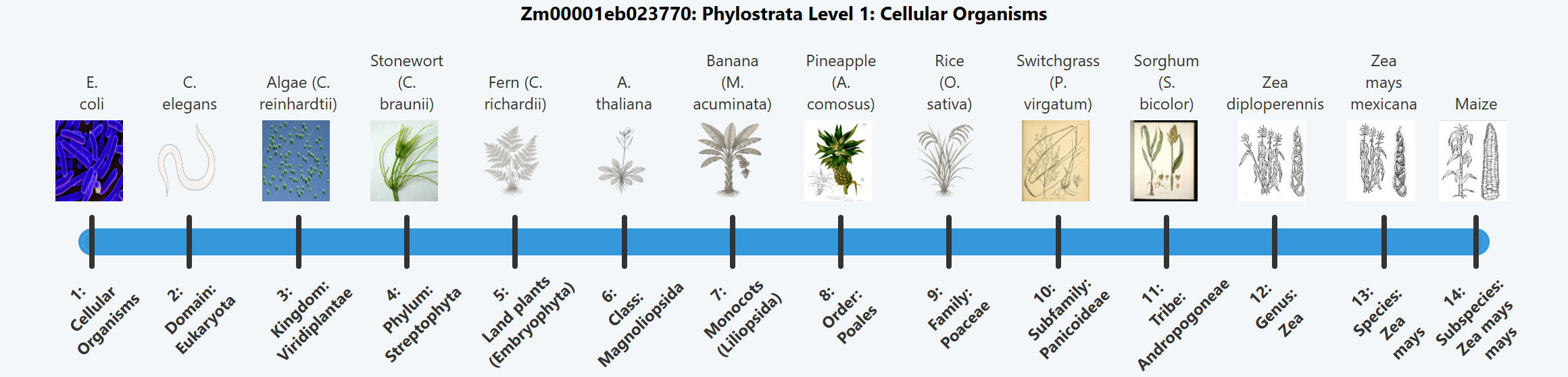 Zm00001eb023770: Phylostrata Level 1: Cellular Organisms

E. coli

C. elegans

Algae (C. reinhardtii)

Stonewort (C. braunii)

Fern (C. richardii)

A. thaliana

Banana (M. acuminata)

Pineapple (A. comosus)

Rice (O. sativa)

Switchgrass (P. virgatum)

Sorghum (S. bicolor)

Zea diploperennis

Zea mays mexicana

Maize

1: Cellular Organisms

2: Domain: Eukaryota

3: Kingdom: Viridiplantae

4: Phylum: Streptophyta

5: Land plants (Embryophyta)

6: Class: Magnoliopsida

7: Monocots (Liliopsida)

8: Order: Poales

9: Family: Poaceae

10: Subfamily: Panicoideae

11: Tribe: Andropogoneae

12: Genus: Zea

13: Species: Zea mays

14: Subspecies: Zea mays mays